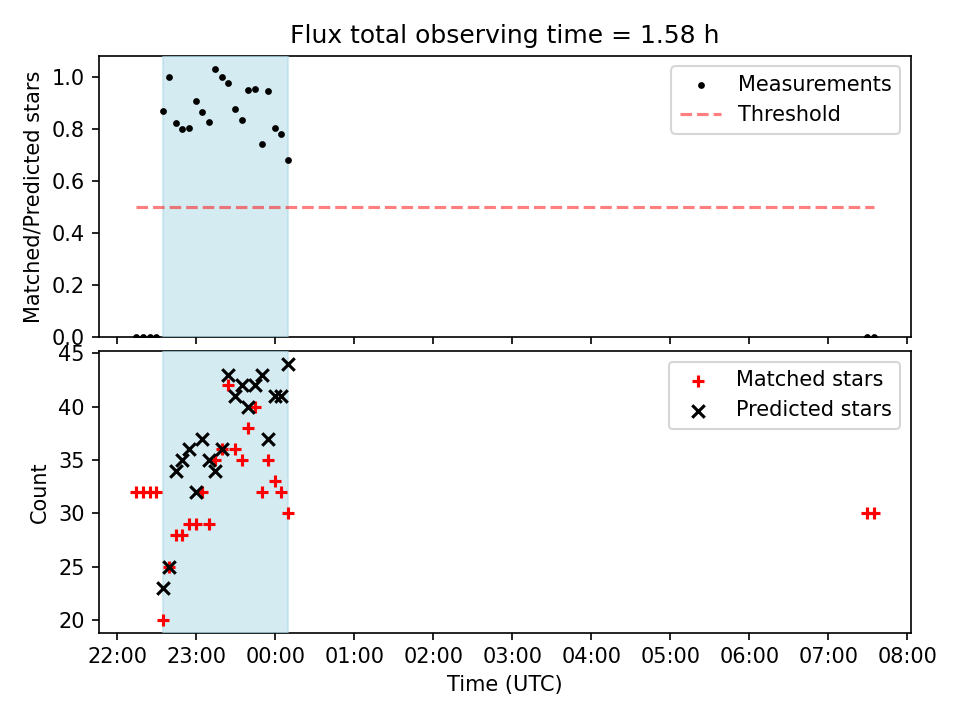 Flux total observing time = 1.58 h

Matched/Predicted stars

1.0
0.8
0.6
0.4
0.2
0.0

Measurements
Threshold

Count

45
40
35
30
25
20

Matched stars
Predicted stars

22:00 23:00 00:00 01:00 02:00 03:00 04:00 05:00 06:00 07:00 08:00
Time (UTC)